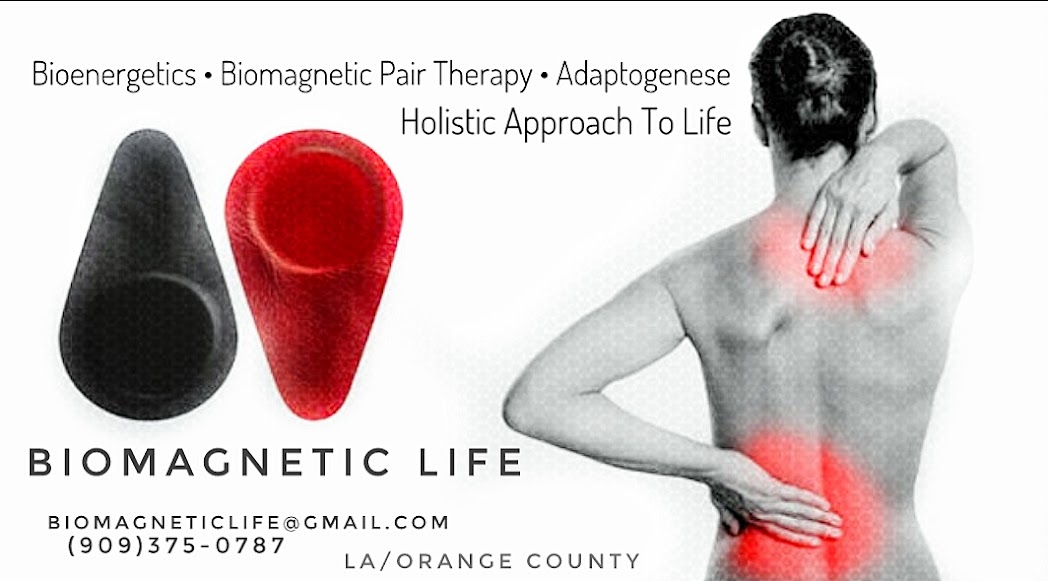 Bioenergetics • Biomagnetic Pair Therapy • Adaptogenese
Holistic Approach To Life

BIOMAGNETIC LIFE

BIOMAGNETICLIFE@GMAIL.COM
(909)375-0787

LA/ORANGE COUNTY